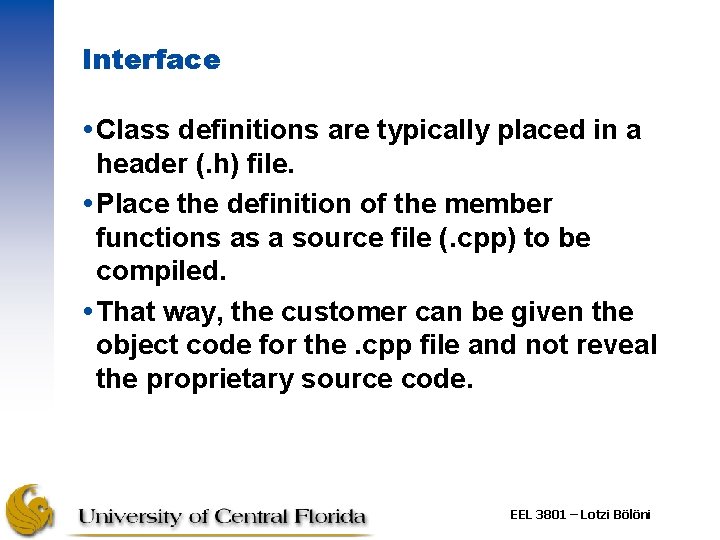 Interface

• Class definitions are typically placed in a header (.h) file.

• Place the definition of the member functions as a source file (.cpp) to be compiled.

• That way, the customer can be given the object code for the .cpp file and not reveal the proprietary source code.

University of Central Florida

EEL 3801 – Lotzi Bölöni